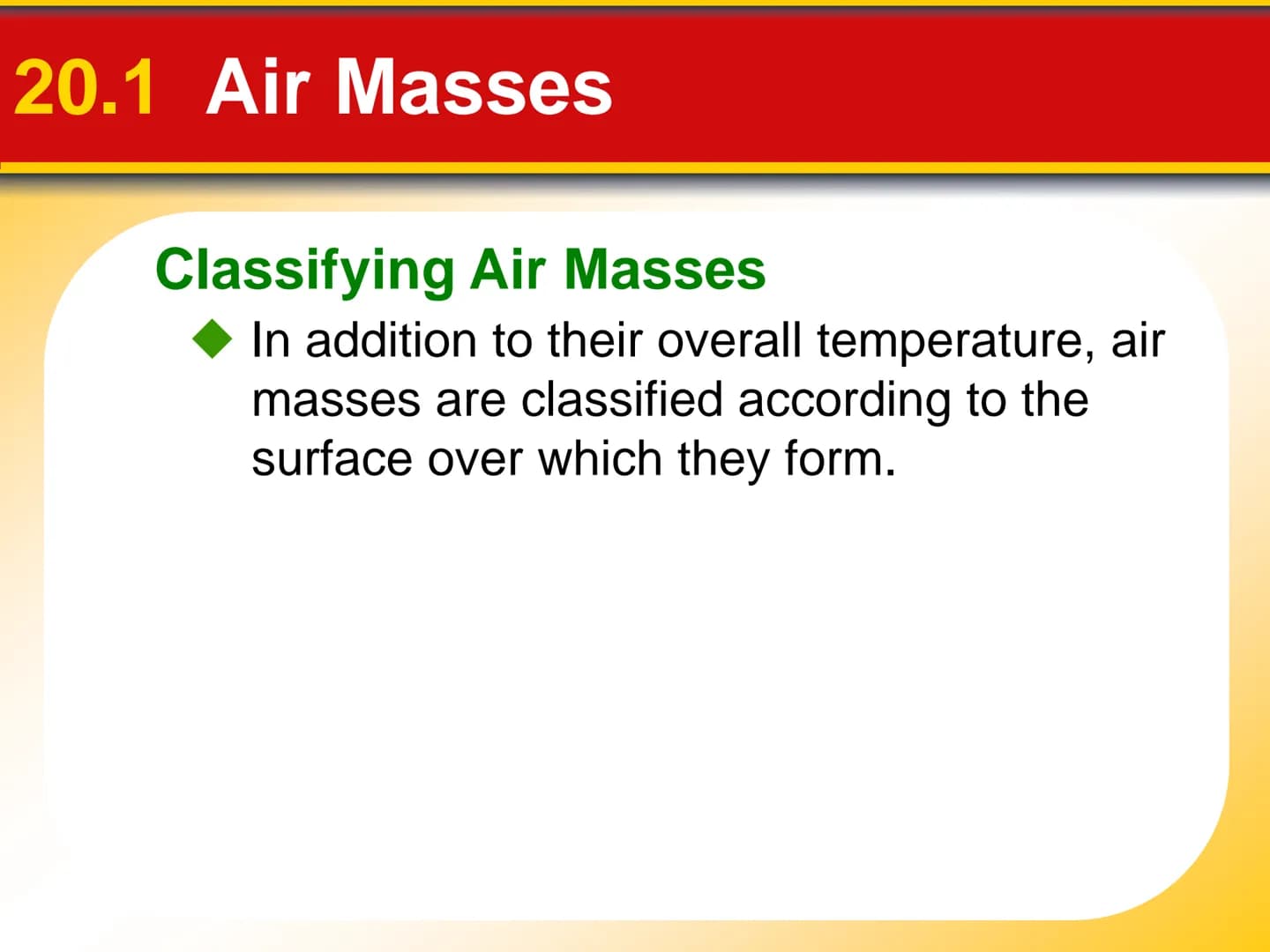 20.1 Air Masses

Classifying Air Masses

◆ In addition to their overall temperature, air masses are classified according to the surface over which they form.